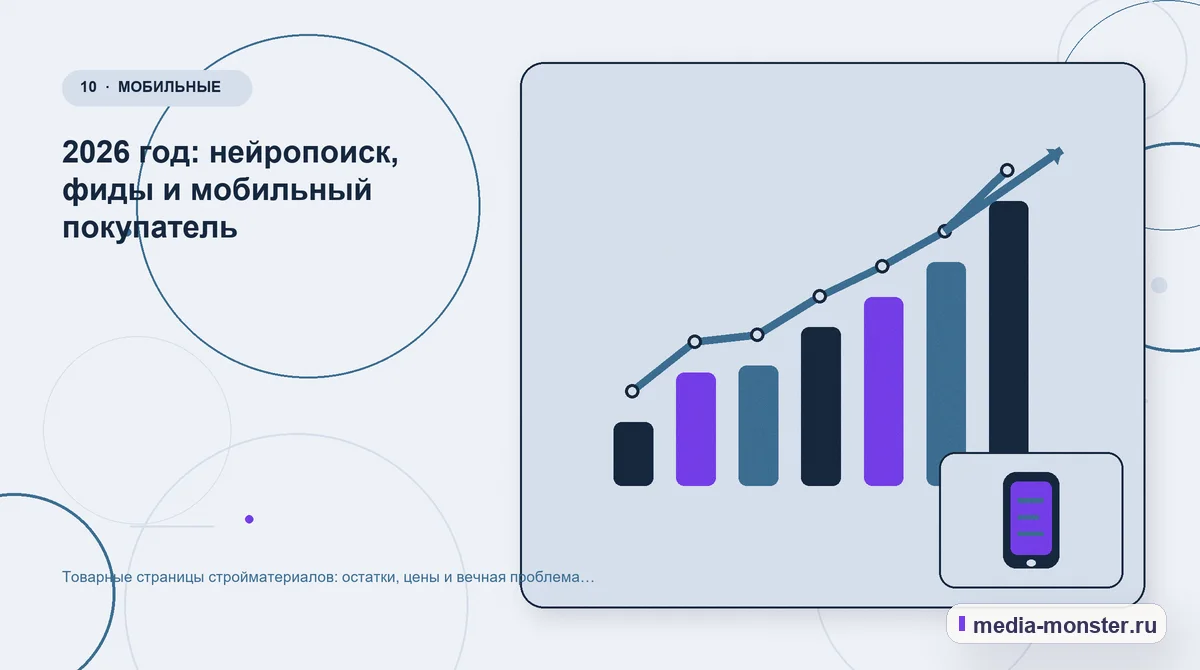 10 · МОБИЛЬНЫЕ

2026 год: нейропоиск, фиды и мобильный покупатель

Товарные страницы стройматериалов: остатки, цены и вечная проблема…

media-monster.ru